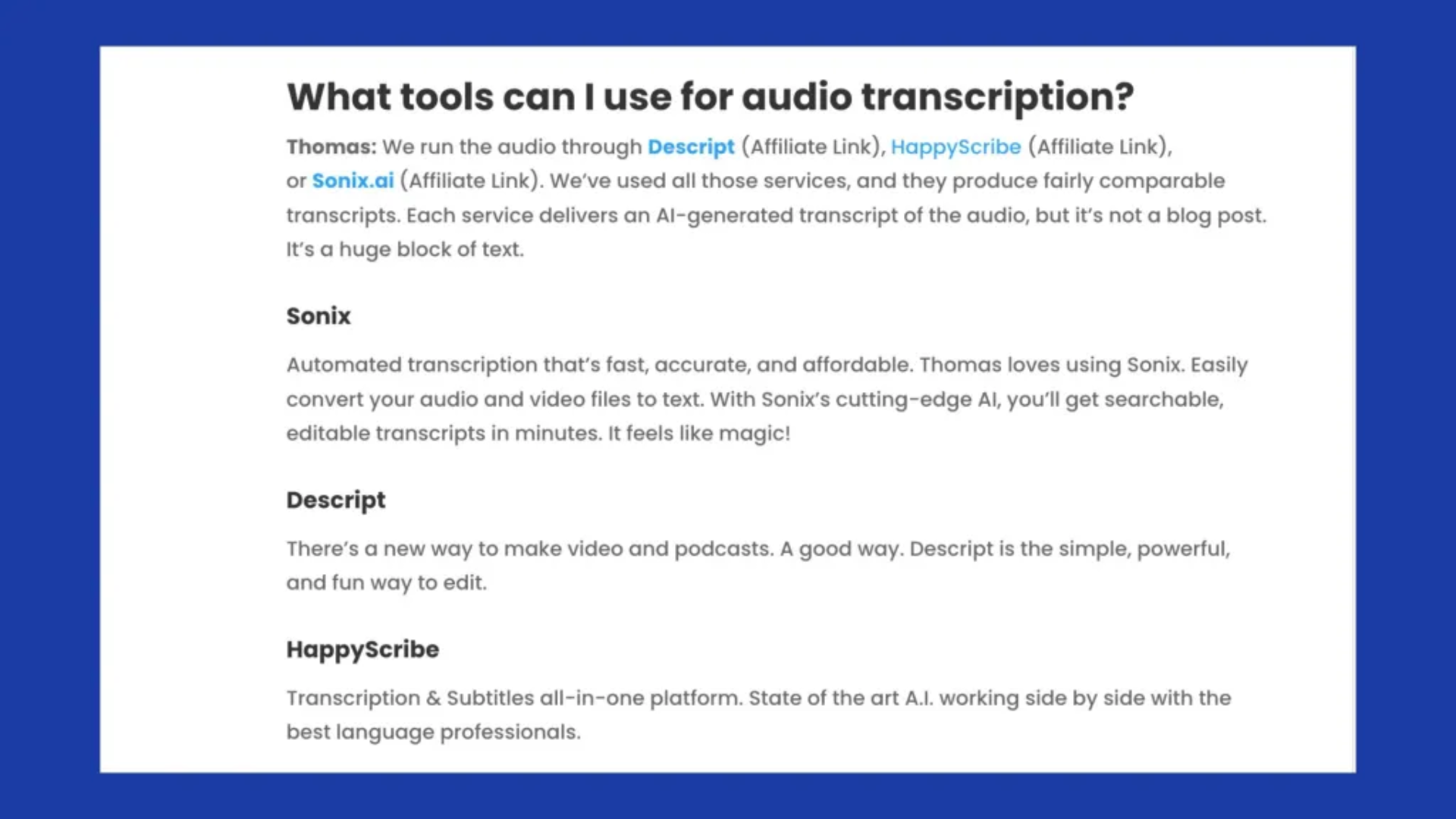 What tools can I use for audio transcription?

Thomas: We run the audio through Descript (Affiliate Link), HappyScribe (Affiliate Link), or Sonix.ai (Affiliate Link). We've used all those services, and they produce fairly comparable transcripts. Each service delivers an AI-generated transcript of the audio, but it's not a blog post. It's a huge block of text.

Sonix

Automated transcription that's fast, accurate, and affordable. Thomas loves using Sonix. Easily convert your audio and video files to text. With Sonix's cutting-edge AI, you'll get searchable, editable transcripts in minutes. It feels like magic!

Descript

There's a new way to make video and podcasts. A good way. Descript is the simple, powerful, and fun way to edit.

HappyScribe

Transcription & Subtitles all-in-one platform. State of the art A.I. working side by side with the best language professionals.